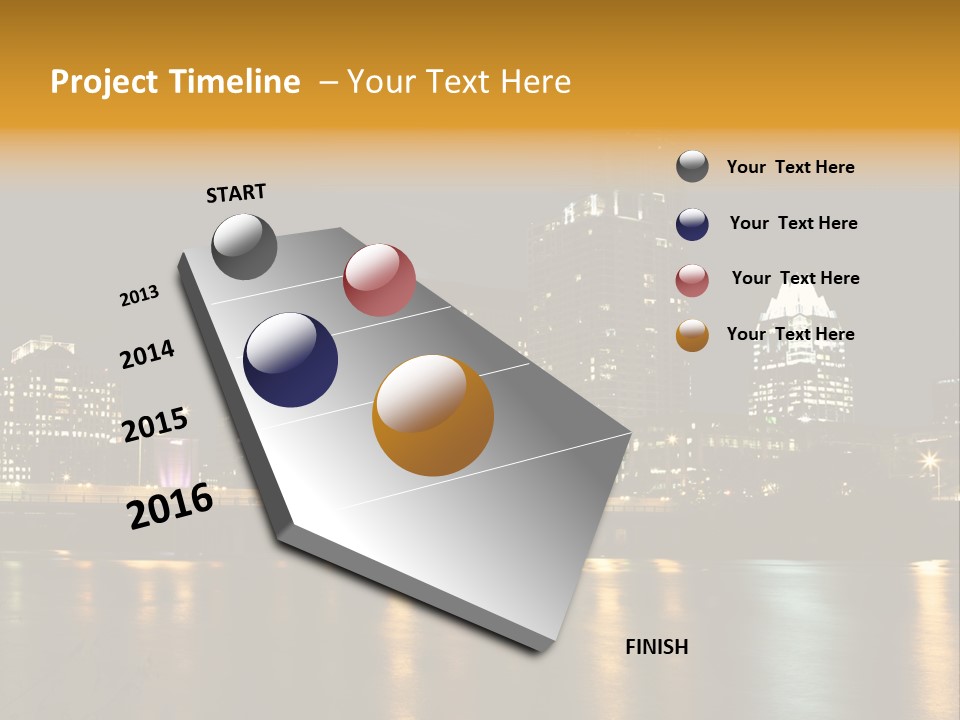 Project Timeline – Your Text Here

START

2013

2014

2015

2016

FINISH

Your Text Here

Your Text Here

Your Text Here

Your Text Here